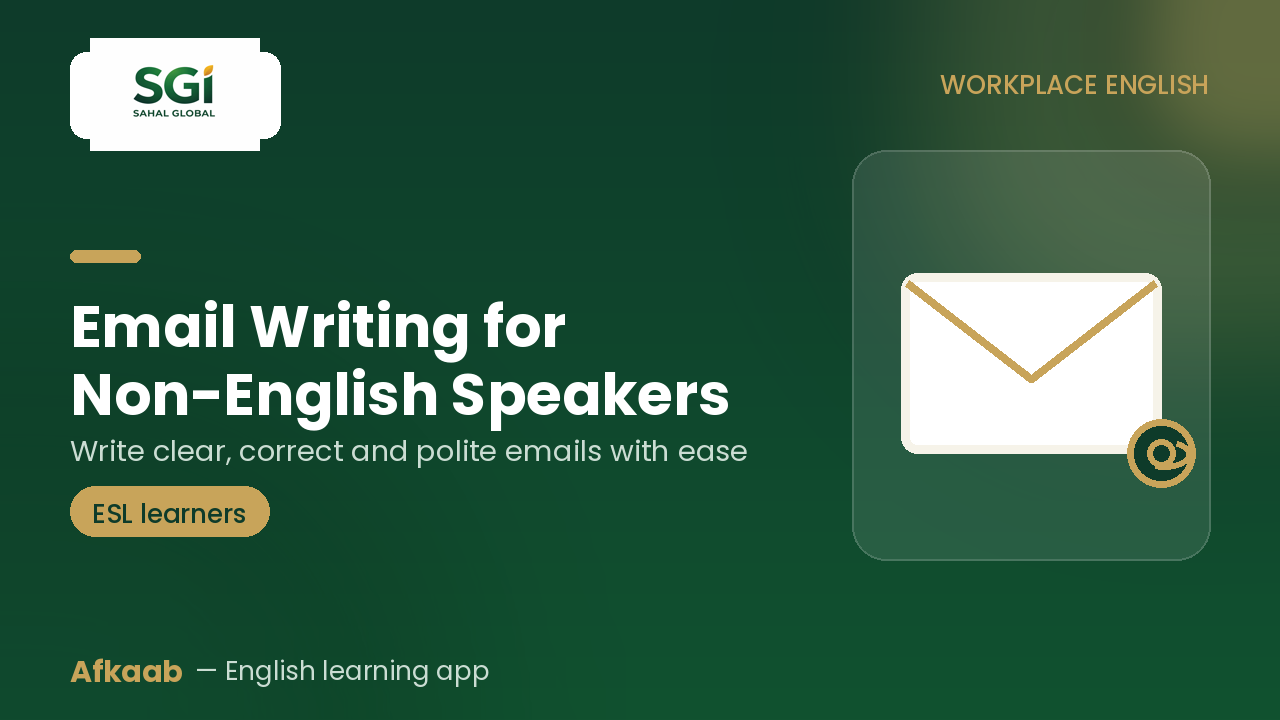 SGi
SAHAL GLOBAL

WORKPLACE ENGLISH

Email Writing for Non-English Speakers

Write clear, correct and polite emails with ease

ESL learners

Afkaab — English learning app